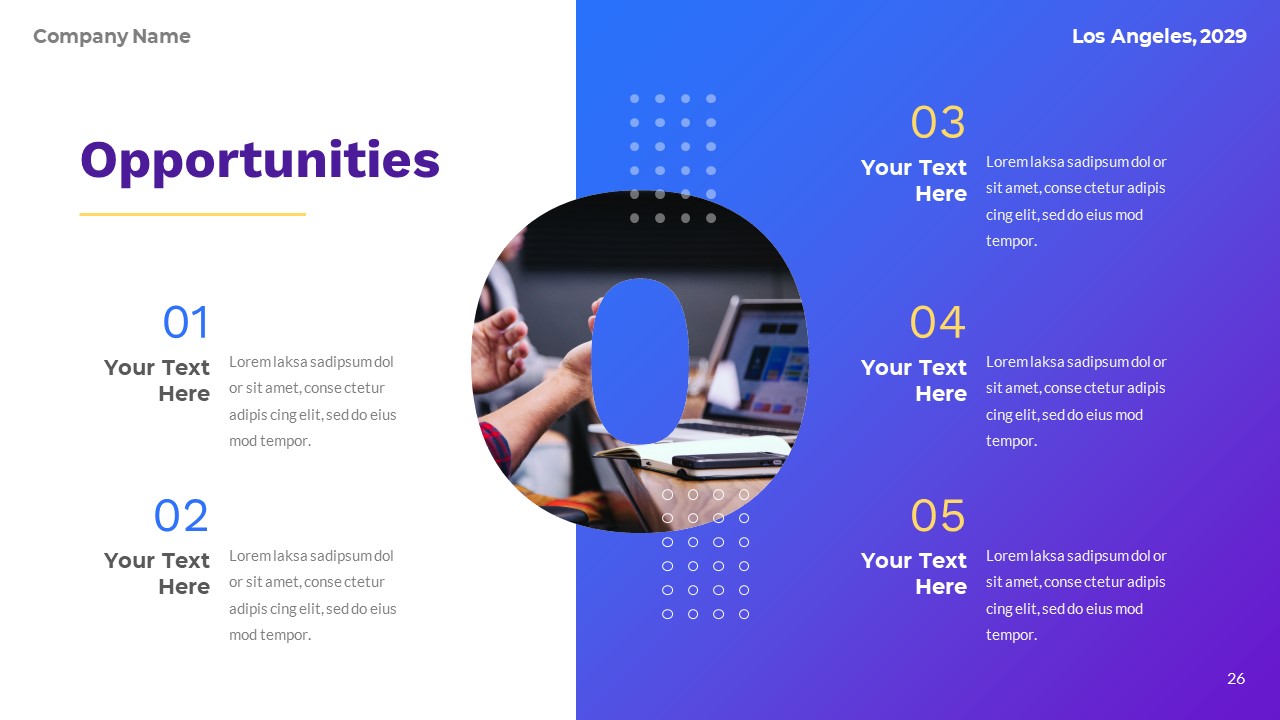 Company Name

Los Angeles, 2029

Opportunities

01
Your Text Here
Lorem laksa sadipsum dol or sit amet, conse ctetur adipis cing elit, sed do eius mod tempor.

02
Your Text Here
Lorem laksa sadipsum dol or sit amet, conse ctetur adipis cing elit, sed do eius mod tempor.

03
Your Text Here
Lorem laksa sadipsum dol or sit amet, conse ctetur adipis cing elit, sed do eius mod tempor.

04
Your Text Here
Lorem laksa sadipsum dol or sit amet, conse ctetur adipis cing elit, sed do eius mod tempor.

05
Your Text Here
Lorem laksa sadipsum dol or sit amet, conse ctetur adipis cing elit, sed do eius mod tempor.

26